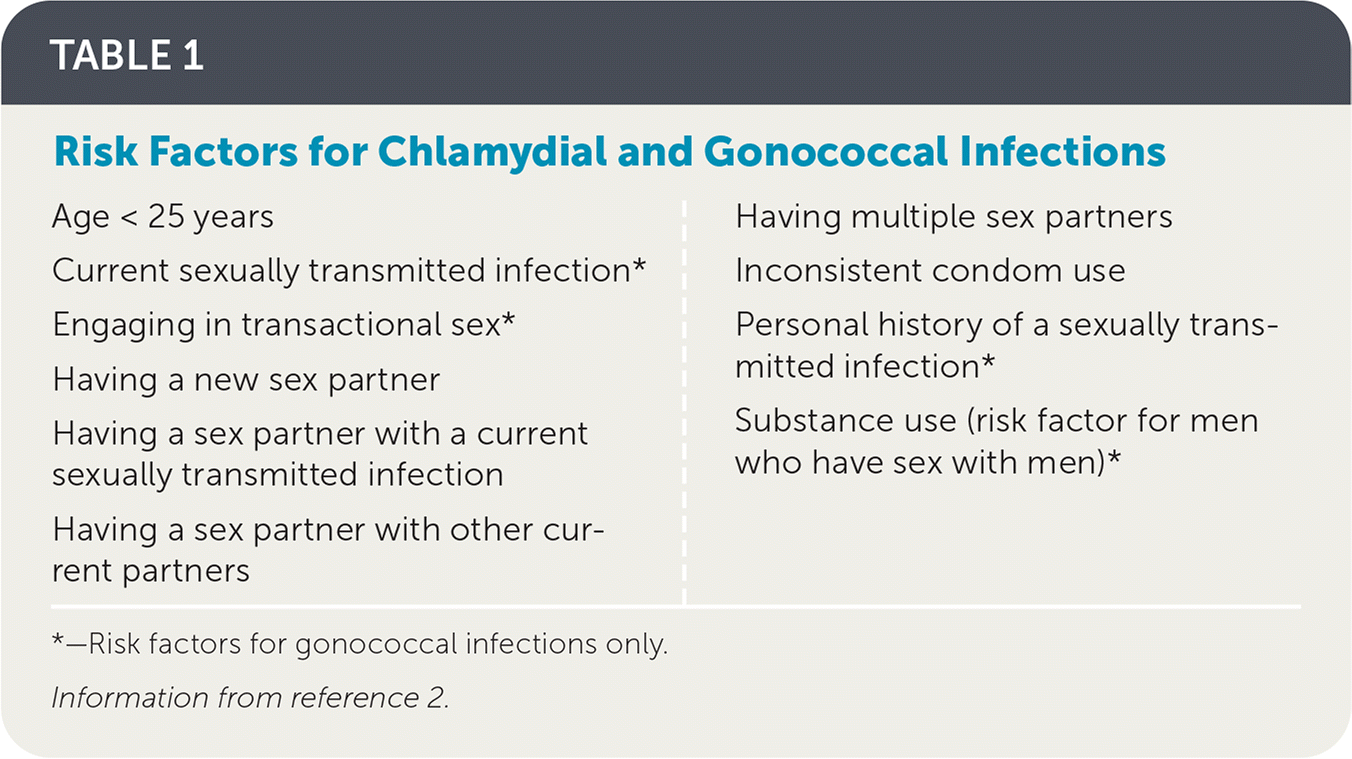 TABLE 1

Risk Factors for Chlamydial and Gonococcal Infections

Age < 25 years

Current sexually transmitted infection*

Engaging in transactional sex*

Having a new sex partner

Having a sex partner with a current sexually transmitted infection

Having a sex partner with other current partners

Having multiple sex partners

Inconsistent condom use

Personal history of a sexually transmitted infection*

Substance use (risk factor for men who have sex with men)*

*—Risk factors for gonococcal infections only.

Information from reference 2.